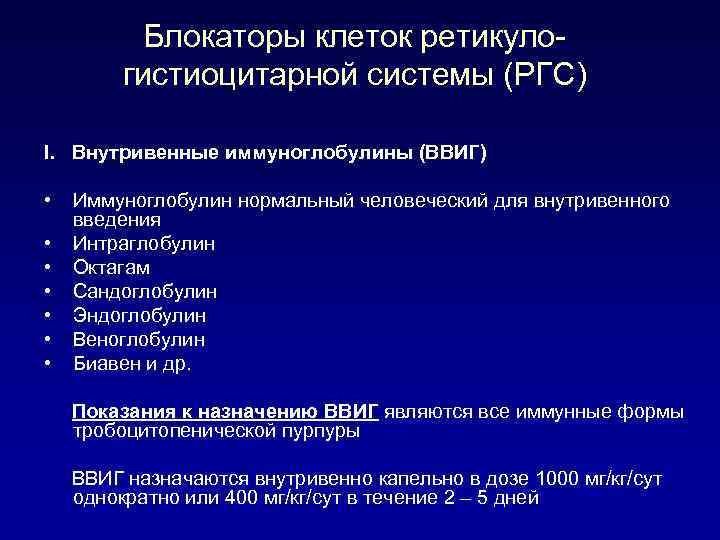 Блокаторы клеток ретикуло-гистиоцитарной системы (РГС)

I. Внутривенные иммуноглобулины (ВВИГ)

• Иммуноглобулин нормальный человеческий для внутривенного введения
• Интраглобулин
• Октагам
• Сандоглобулин
• Эндоглобулин
• Веноглобулин
• Биавен и др.

Показания к назначению ВВИГ являются все иммунные формы тробоцитопенической пурпуры

ВВИГ назначаются внутривенно капельно в дозе 1000 мг/кг/сут однократно или 400 мг/кг/сут в течение 2 – 5 дней